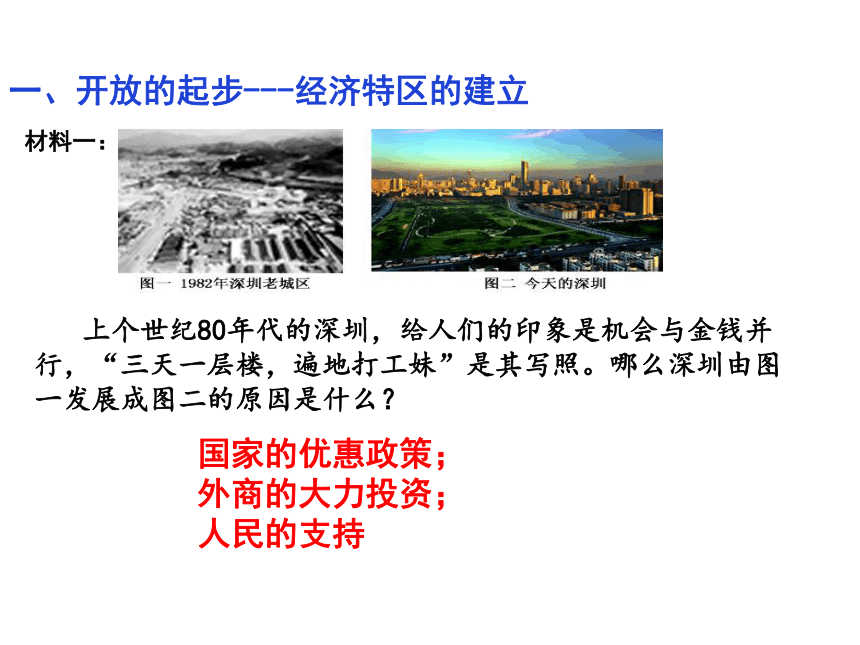 一、开放的起步---经济特区的建立

材料一：

图一 1982年深圳老城区

图二 今天的深圳

上个世纪80年代的深圳，给人们的印象是机会与金钱并行，“三天一层楼，遍地打工妹”是其写照。哪么深圳由图一发展成图二的原因是什么？

国家的优惠政策；
外商的大力投资；
人民的支持